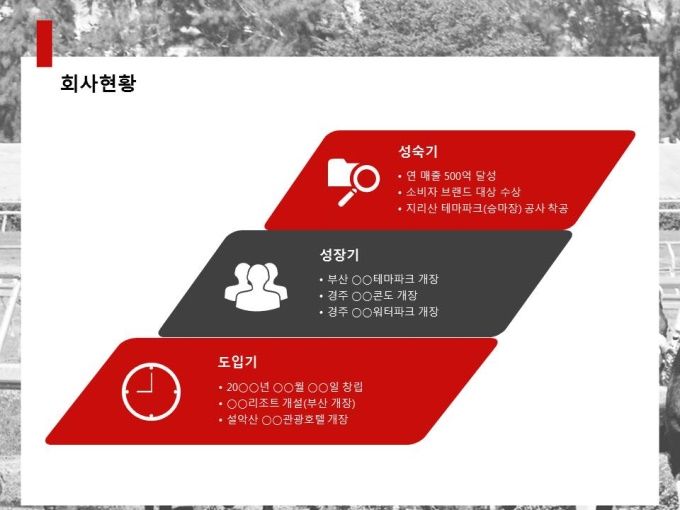 회사현황

성숙기
• 연 매출 500억 달성
• 소비자 브랜드 대상 수상
• 지리산 테마파크(승마장) 공사 착공

성장기
• 부산 ○○테마파크 개장
• 경주 ○○콘도 개장
• 경주 ○○워터파크 개장

도입기
• 20○○년 ○○월 ○○일 창립
• ○○리조트 개설(부산 개장)
• 설악산 ○○관광호텔 개장